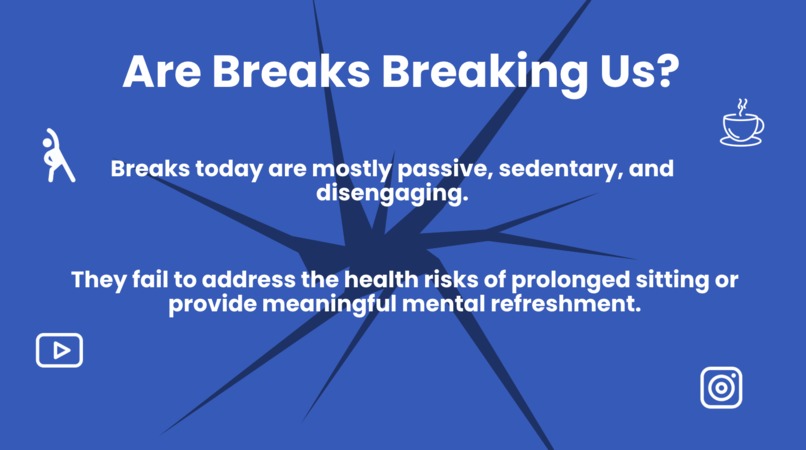 Are Breaks Breaking Us?

Breaks today are mostly passive, sedentary, and disengaging.

They fail to address the health risks of prolonged sitting or provide meaningful mental refreshment.